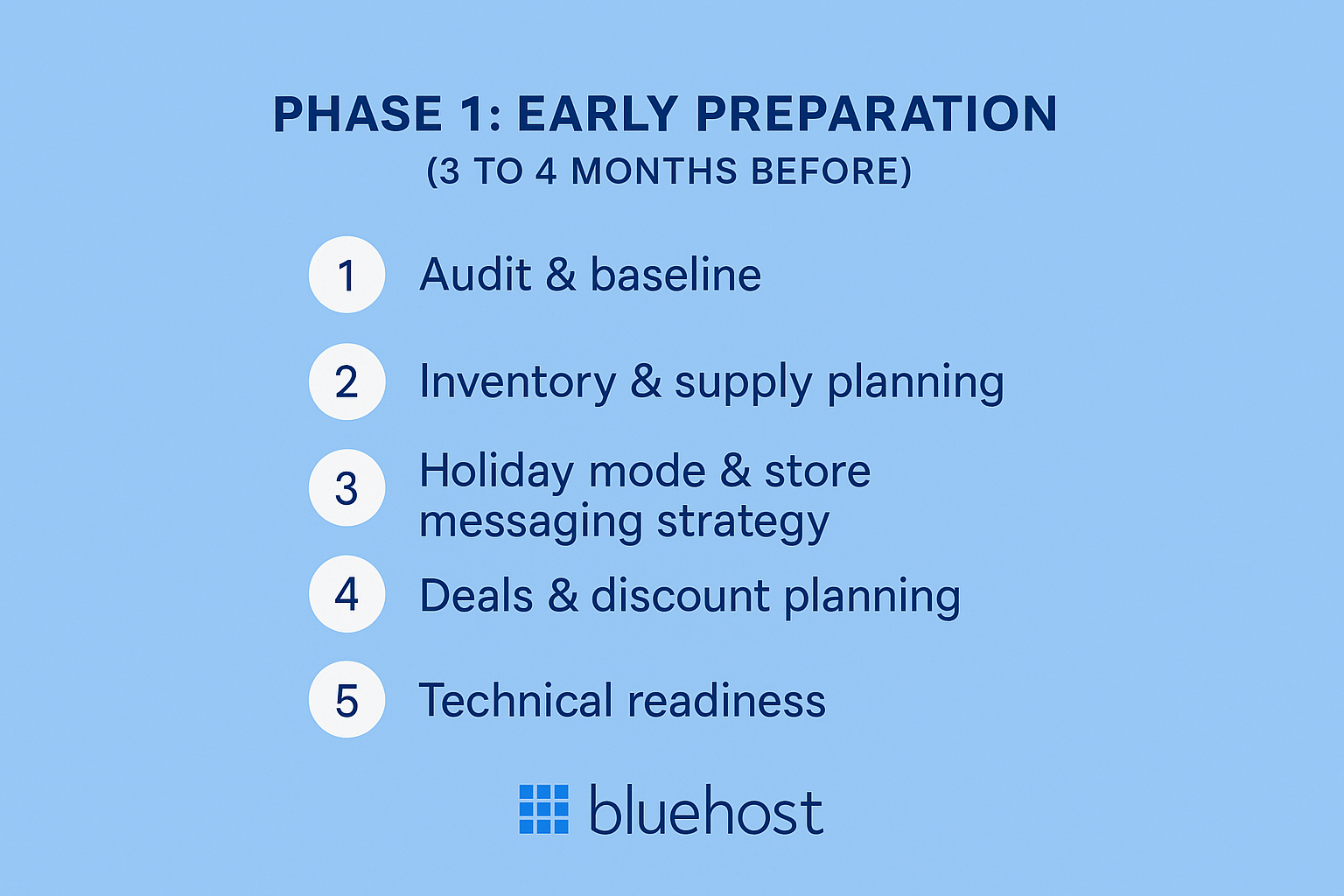 PHASE 1: EARLY PREPARATION
(3 TO 4 MONTHS BEFORE)

1 Audit & baseline

2 Inventory & supply planning

3 Holiday mode & store messaging strategy

4 Deals & discount planning

5 Technical readiness

bluehost